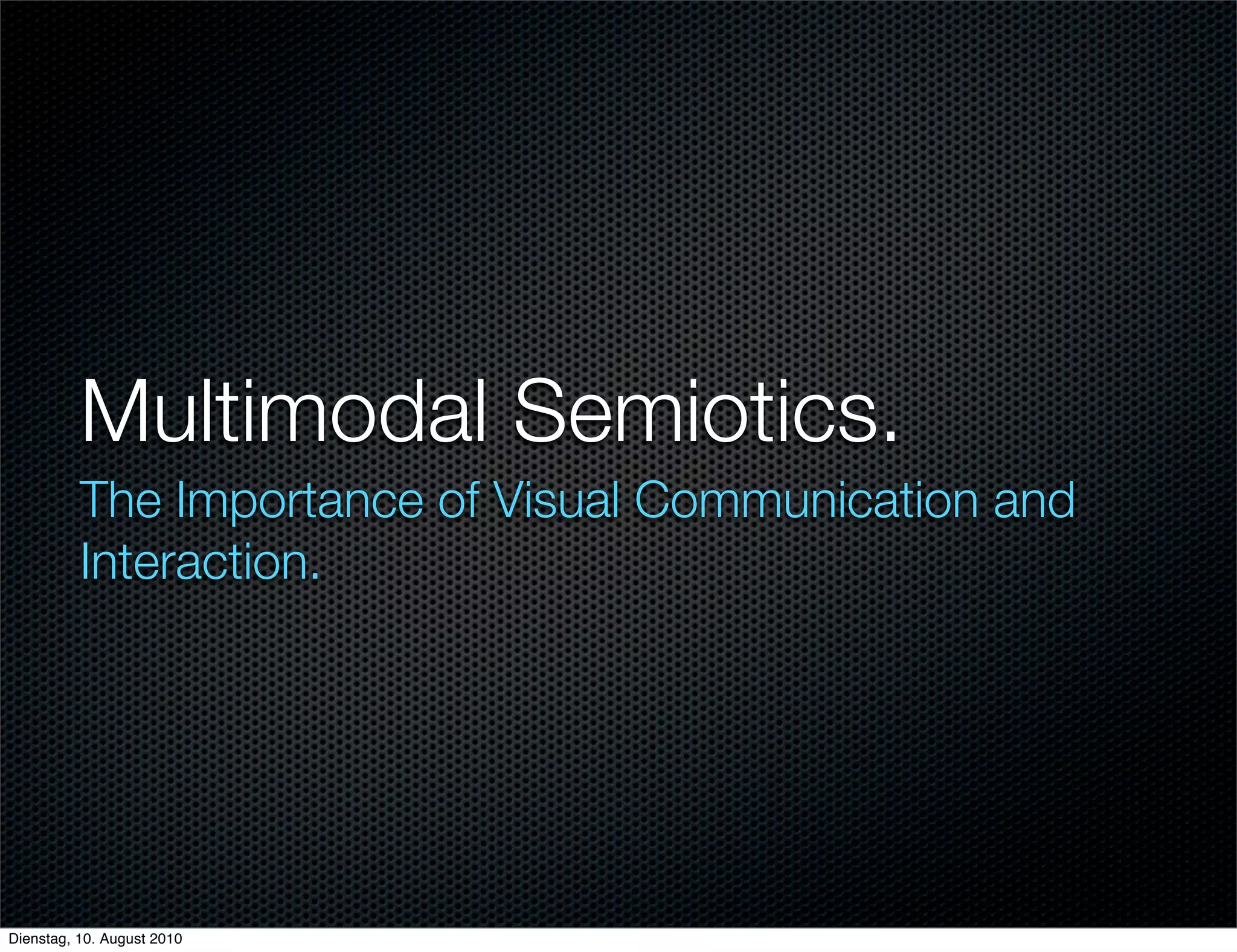 Multimodal Semiotics.

The Importance of Visual Communication and Interaction.

Dienstag, 10. August 2010